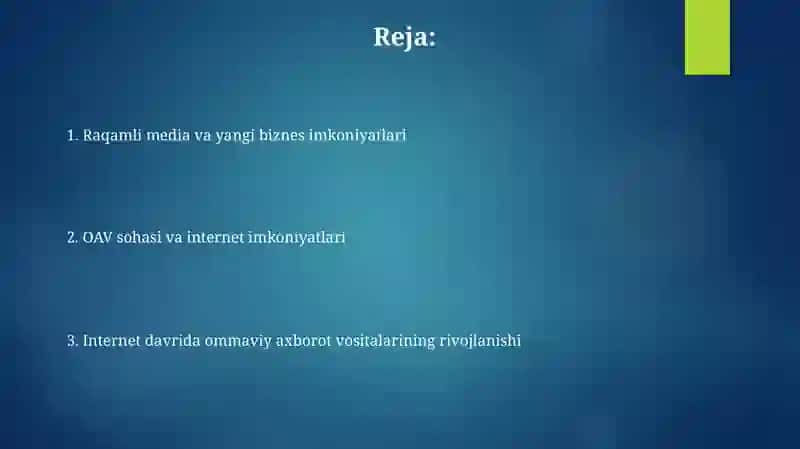 Reja:

1. Raqamli media va yangi biznes imkoniyatlari

2. OAV sohasi va internet imkoniyatlari

3. Internet davrida ommaviy axborot vositalarining rivojlanishi